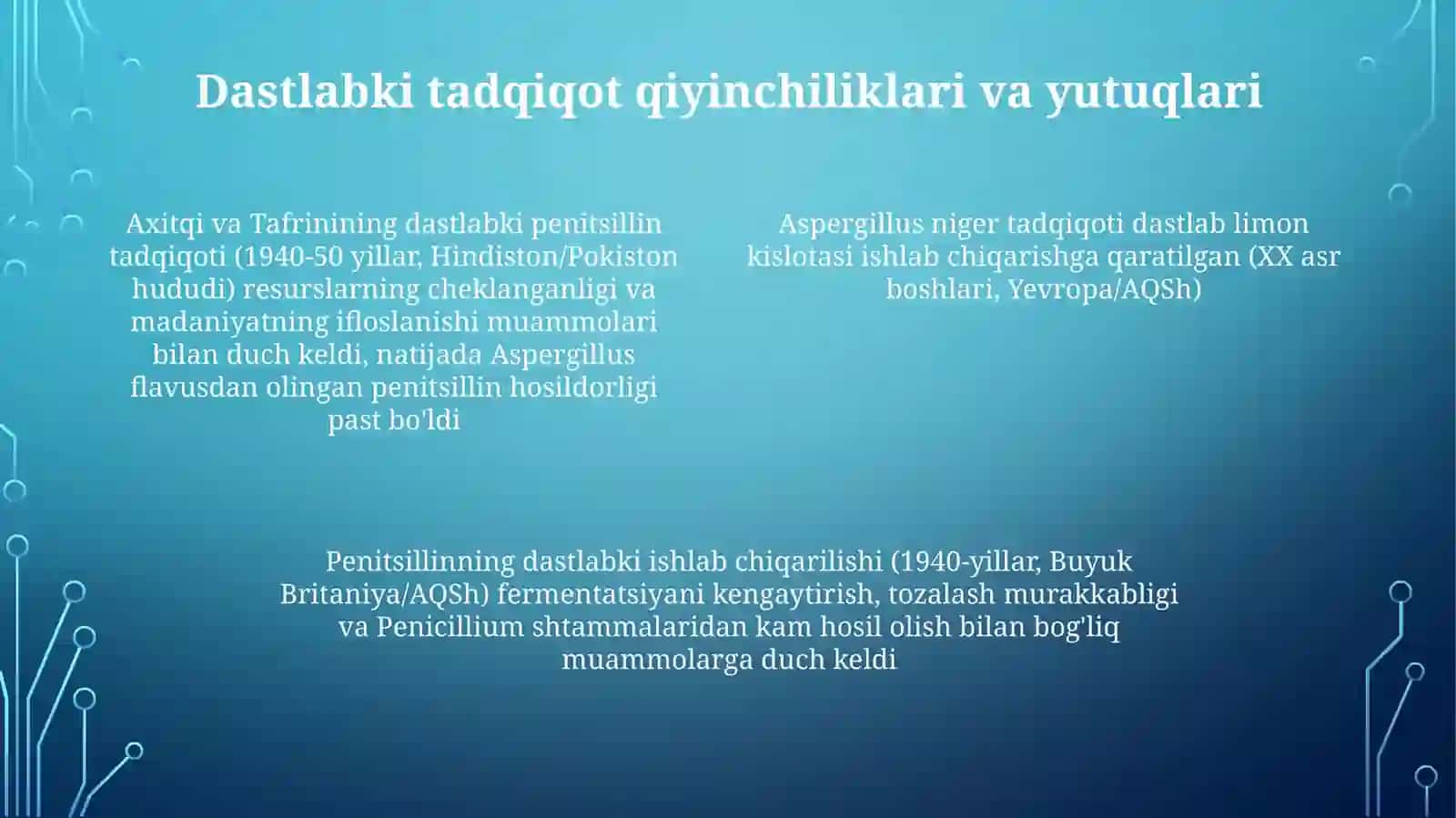 Dastlabki tadqiqot qiyinchiliklari va yutuqlari

Axitqi va Tafrinining dastlabki penitsillin tadqiqoti (1940-50 yillar, Hindiston/Pokiston hududi) resurslarning cheklanganligi va madaniyatning ifloslanishi muammolari bilan duch keldi, natijada Aspergillus flavusdan olingan penitsillin hosildorligi past bo'ldi

Aspergillus niger tadqiqoti dastlab limon kislotasi ishlab chiqarishga qaratilgan (XX asr boshlari, Yevropa/AQSh)

Penitsillinning dastlabki ishlab chiqarilishi (1940-yillar, Buyuk Britaniya/AQSh) fermentatsiyani kengaytirish, tozalash murakkabligi va Penicillium shtammalaridan kam hosil olish bilan bog'liq muammolarga duch keldi